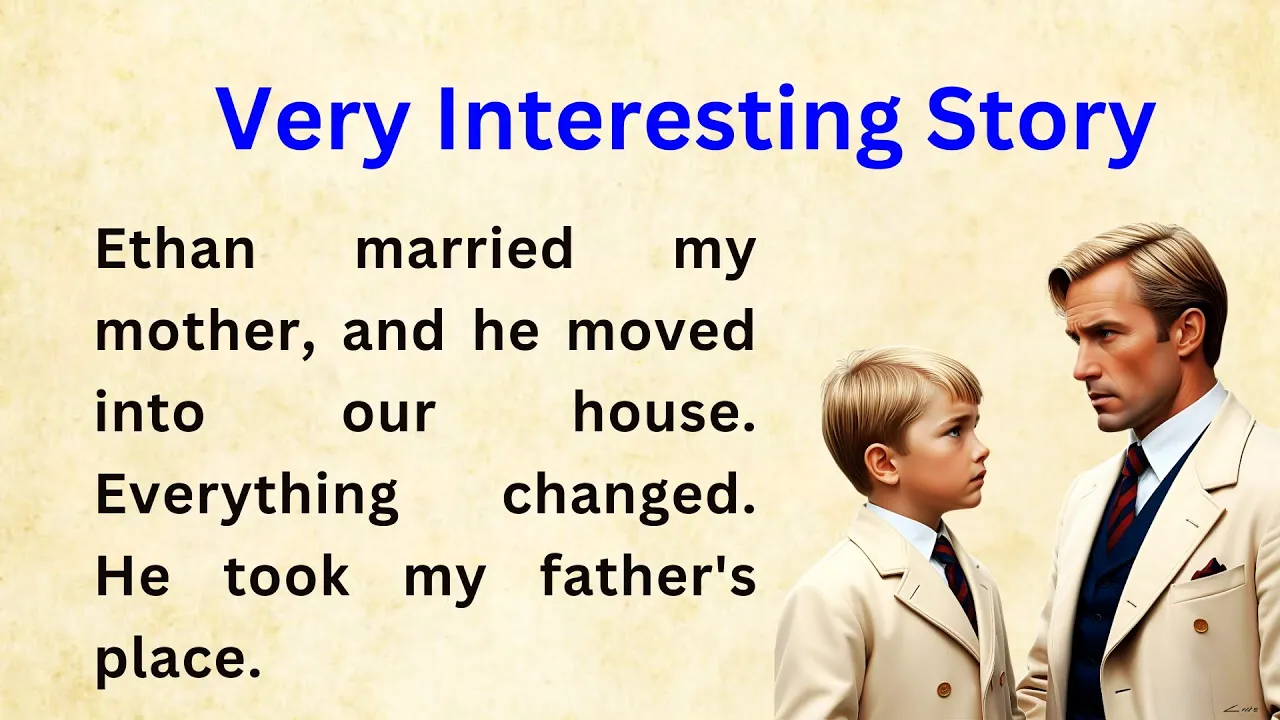 Very Interesting Story

Ethan married my mother, and he moved into our house. Everything changed. He took my father's place.